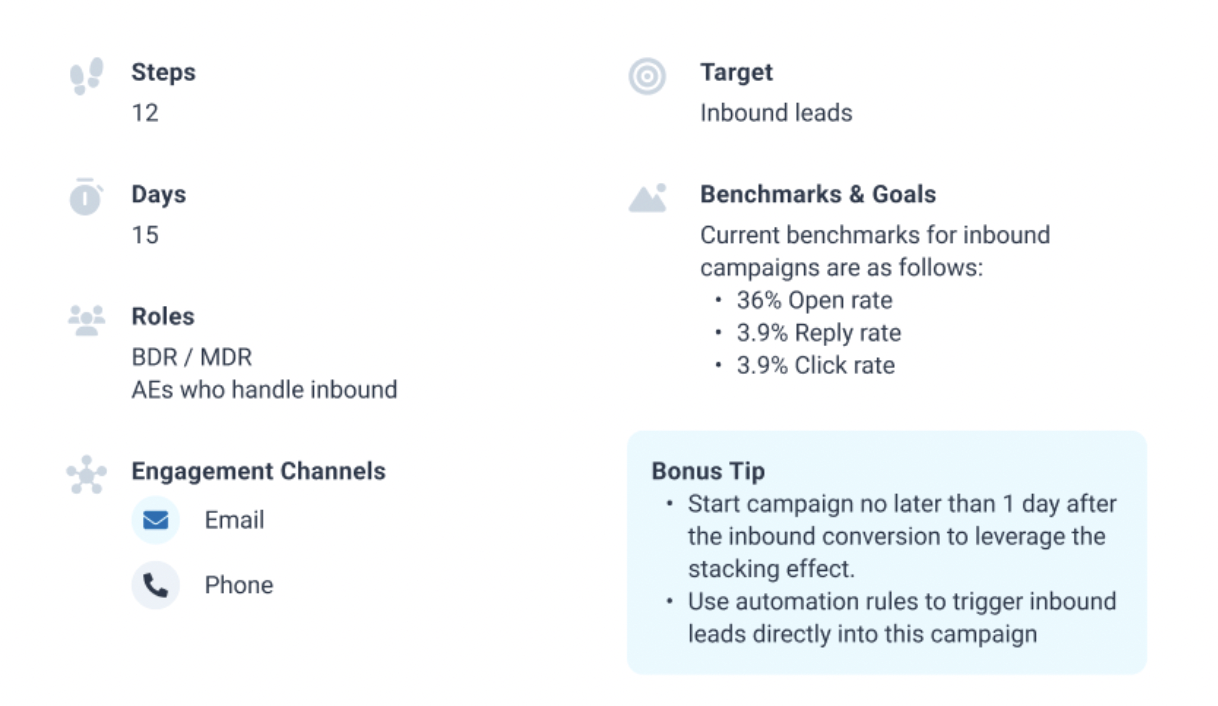 Steps
12

Days
15

Roles
BDR / MDR
AEs who handle inbound

Engagement Channels
Email
Phone

Target
Inbound leads

Benchmarks & Goals
Current benchmarks for inbound campaigns are as follows:
• 36% Open rate
• 3.9% Reply rate
• 3.9% Click rate

Bonus Tip
• Start campaign no later than 1 day after the inbound conversion to leverage the stacking effect.
• Use automation rules to trigger inbound leads directly into this campaign